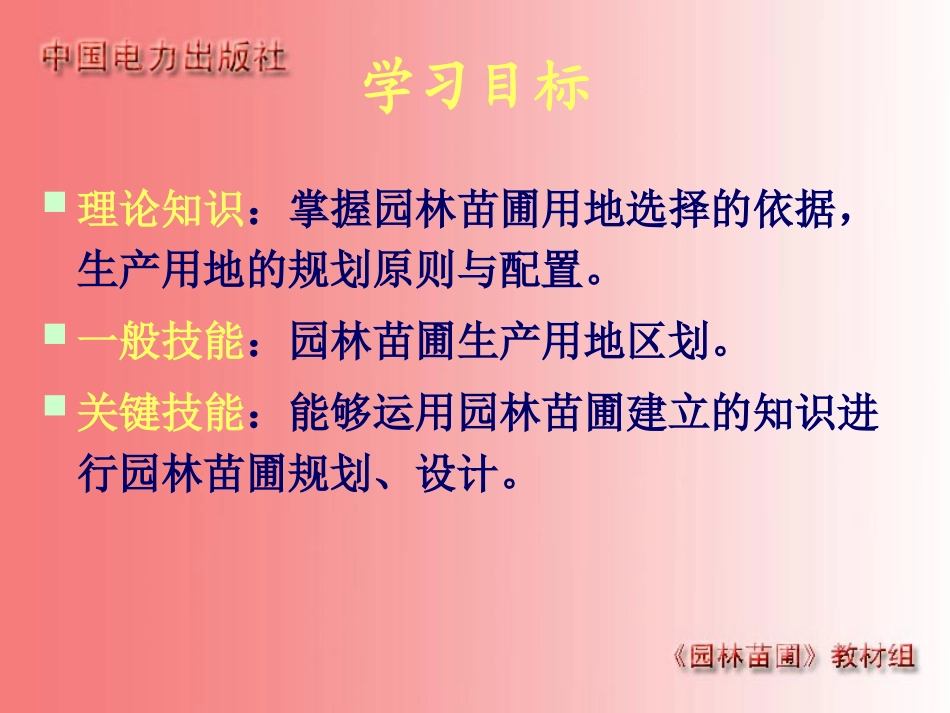 中国电力出版社

学习目标

理论知识：掌握园林苗圃用地选择的依据，生产用地的规划原则与配置。

一般技能：园林苗圃生产用地区划。

关键技能：能够运用园林苗圃建立的知识进行园林苗圃规划、设计。

《园林苗圃》教材组